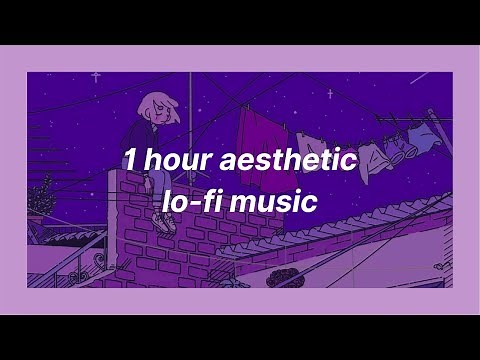 1 hour aesthetic
lo-fi music